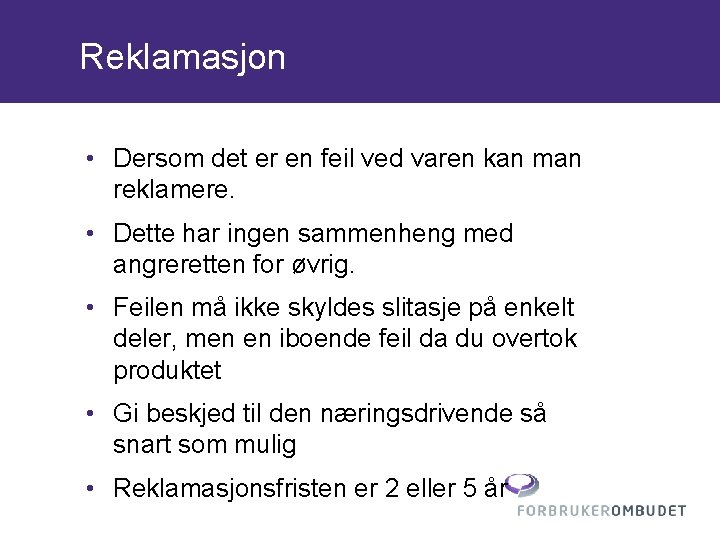 Reklamasjon

• Dersom det er en feil ved varen kan man reklamere.

• Dette har ingen sammenheng med angreretten for øvrig.

• Feilen må ikke skyldes slitasje på enkelt deler, men en iboende feil da du overtok produktet

• Gi beskjed til den næringsdrivende så snart som mulig

• Reklamasjonsfristen er 2 eller 5 år

FORBRUKEROMBUDET